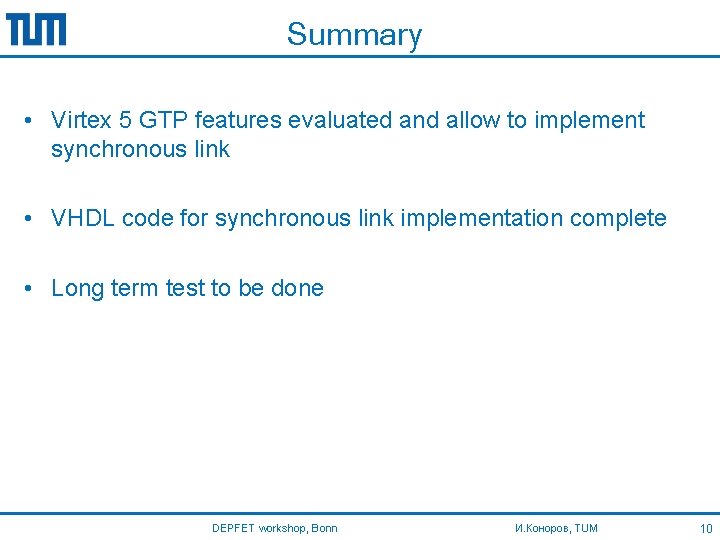 TUM

Summary

• Virtex 5 GTP features evaluated and allow to implement synchronous link

• VHDL code for synchronous link implementation complete

• Long term test to be done

DEPFET workshop, Bonn

И.Коноров, TUM

10